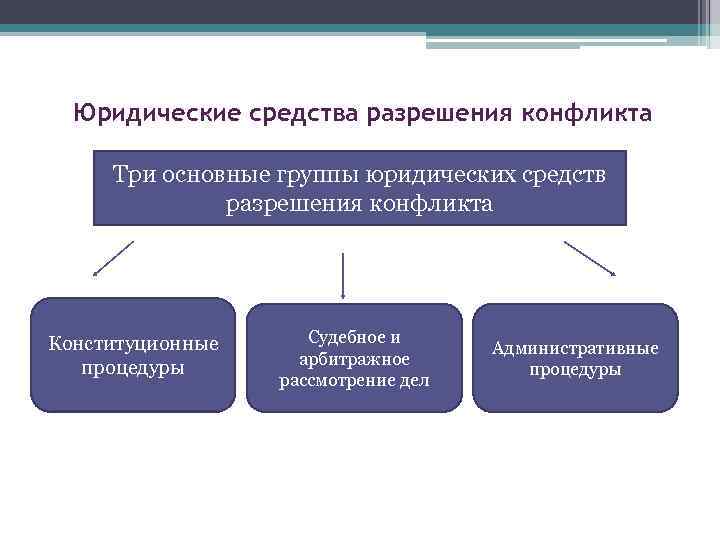 Юридические средства разрешения конфликта

Три основные группы юридических средств разрешения конфликта

Конституционные процедуры

Судебное и арбитражное рассмотрение дел

Административные процедуры